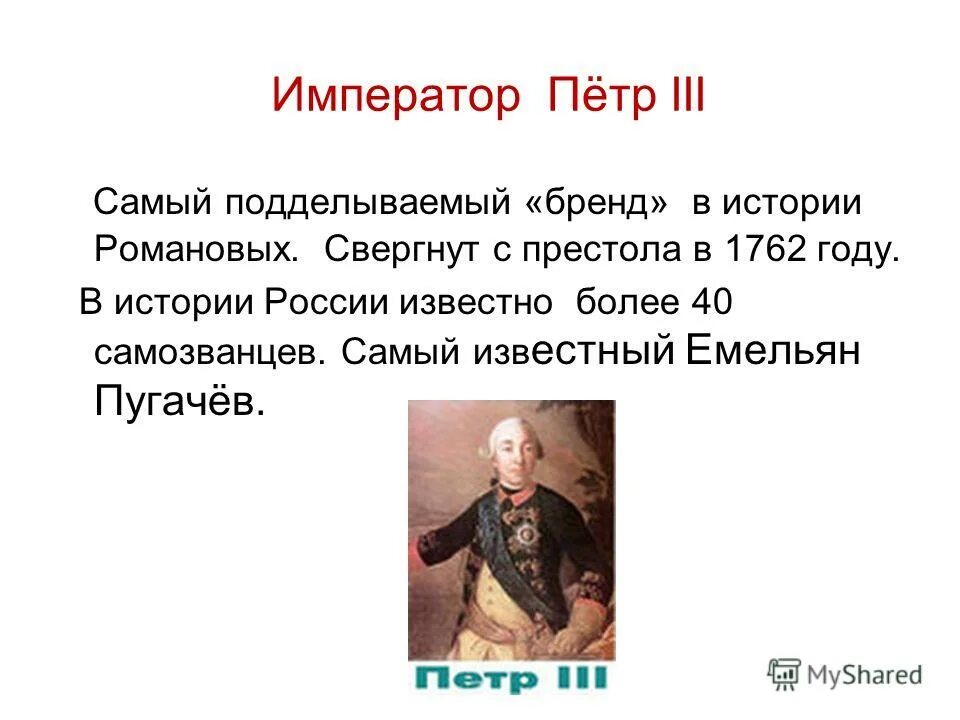 Император Пётр III

Самый подделываемый «бренд» в истории Романовых. Свергнут с престола в 1762 году.

В истории России известно более 40 самозванцев. Самый известный Емельян Пугачёв.

Петр III

MyShared